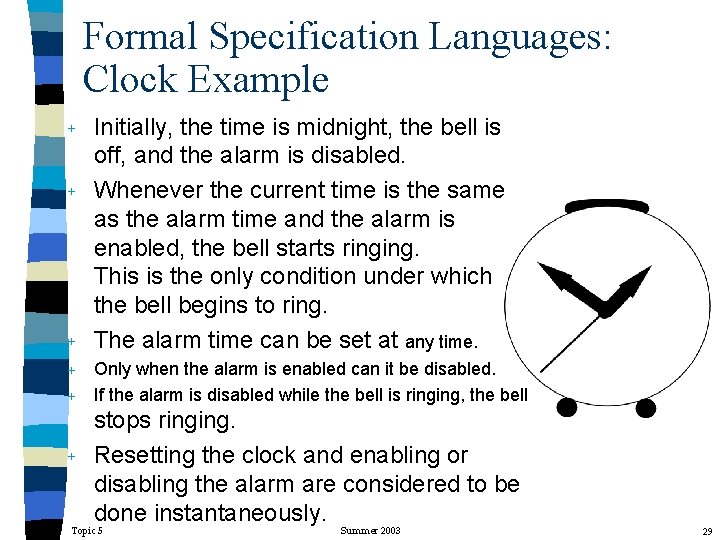 Formal Specification Languages: Clock Example

+ Initially, the time is midnight, the bell is off, and the alarm is disabled.

+ Whenever the current time is the same as the alarm time and the alarm is enabled, the bell starts ringing. This is the only condition under which the bell begins to ring.

+ The alarm time can be set at any time.

+ Only when the alarm is enabled can it be disabled.

+ If the alarm is disabled while the bell is ringing, the bell stops ringing.

+ Resetting the clock and enabling or disabling the alarm are considered to be done instantaneously.

Topic 5 Summer 2003 29